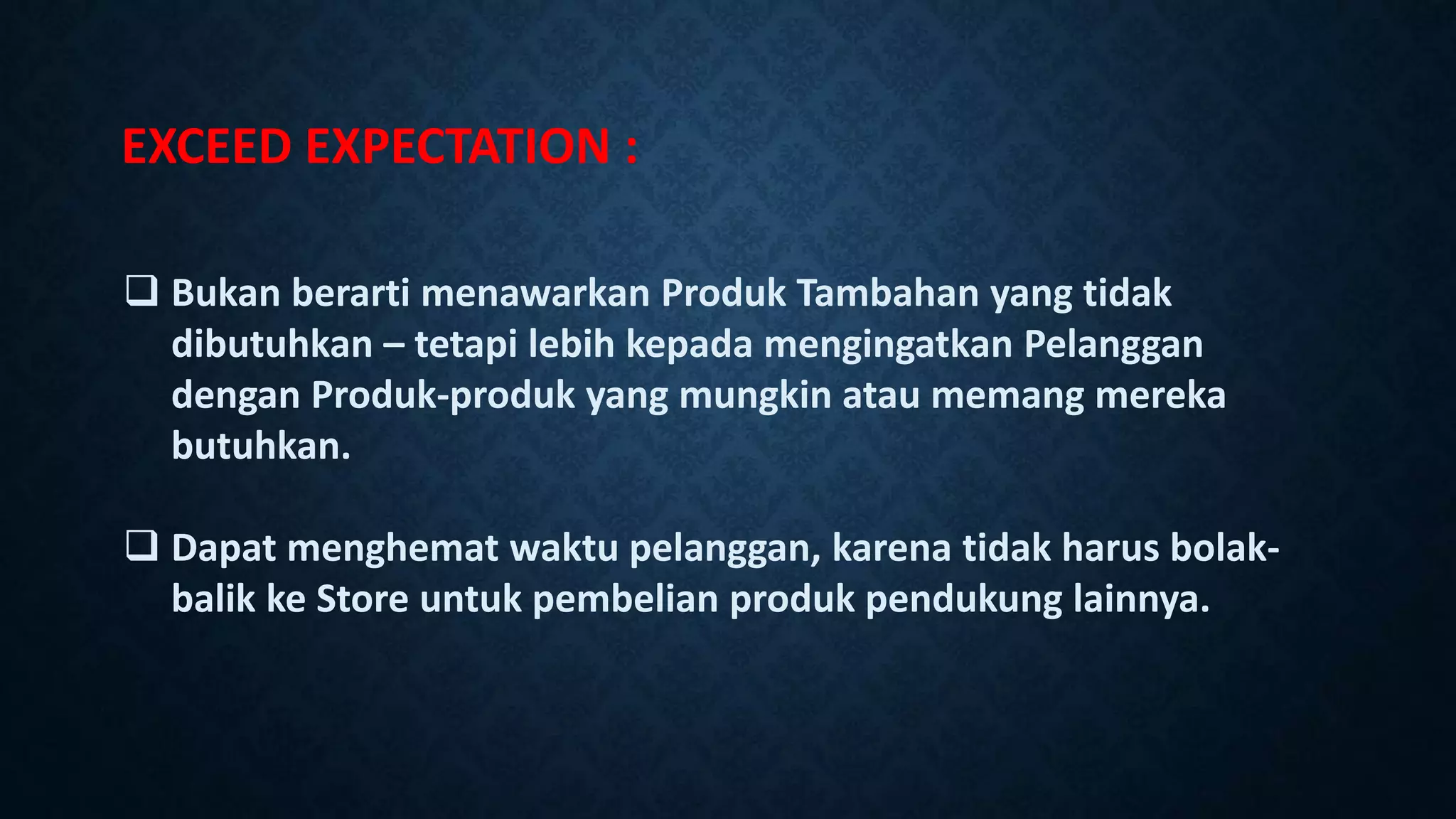 EXCEED EXPECTATION :

❑ Bukan berarti menawarkan Produk Tambahan yang tidak dibutuhkan – tetapi lebih kepada mengingatkan Pelanggan dengan Produk-produk yang mungkin atau memang mereka butuhkan.

❑ Dapat menghemat waktu pelanggan, karena tidak harus bolak-balik ke Store untuk pembelian produk pendukung lainnya.